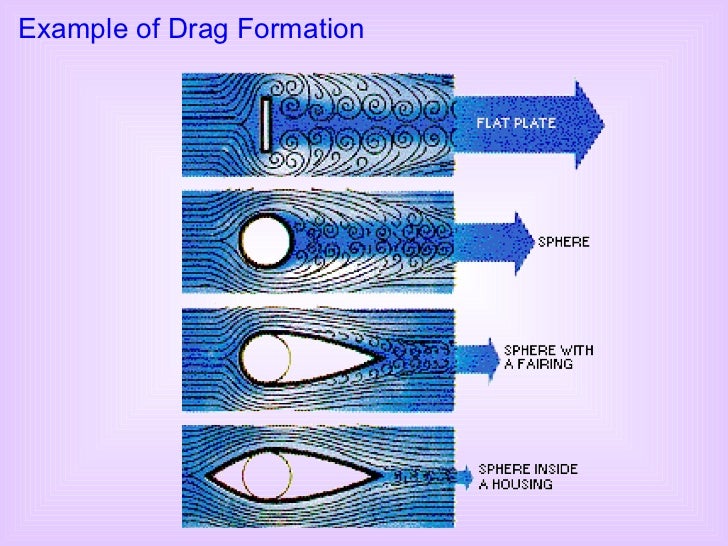 Example of Drag Formation

FLAT PLATE

SPHERE

SPHERE WITH A FAIRING

SPHERE INSIDE A HOUSING